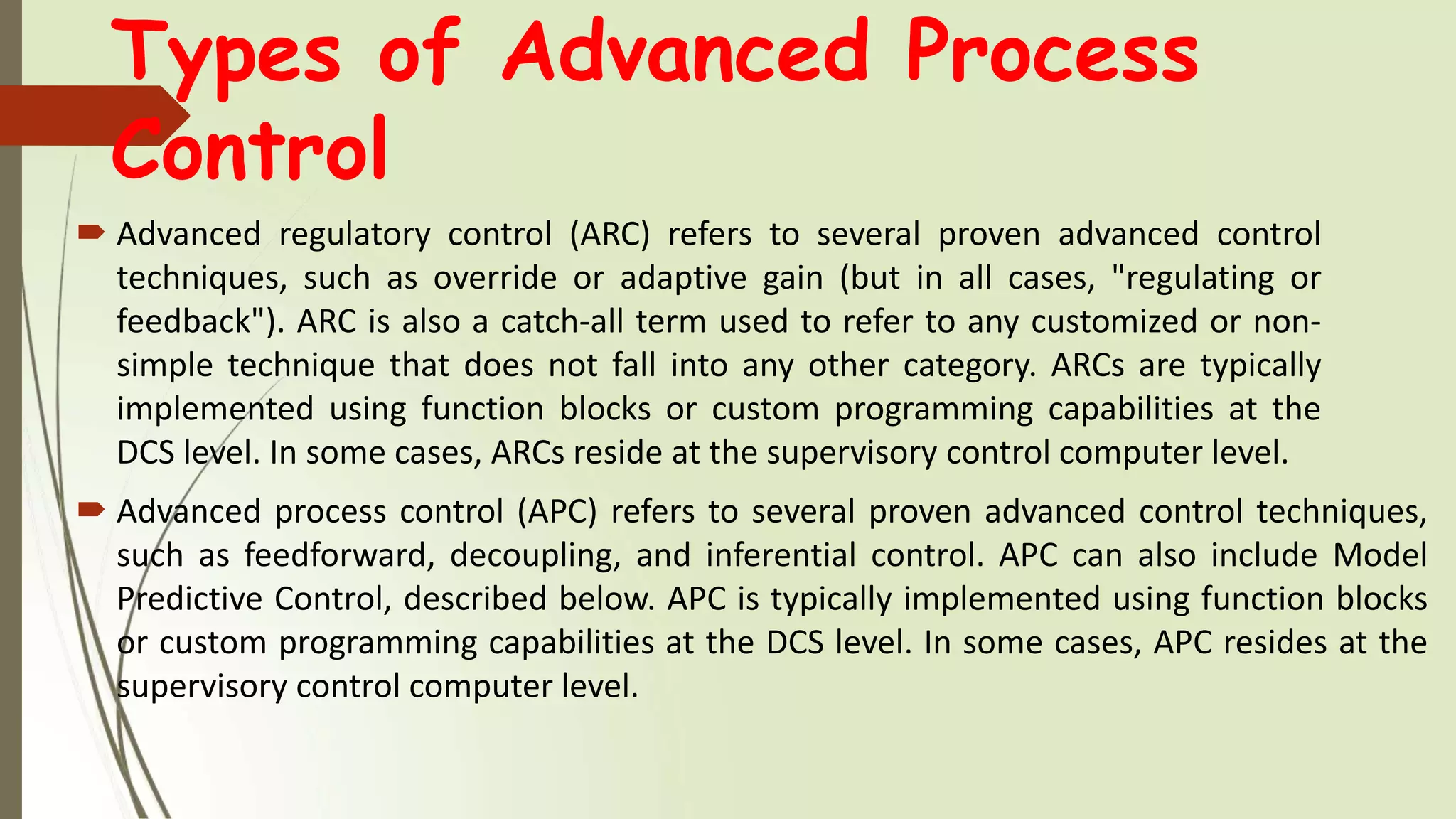 Types of Advanced Process Control

Advanced regulatory control (ARC) refers to several proven advanced control techniques, such as override or adaptive gain (but in all cases, "regulating or feedback"). ARC is also a catch-all term used to refer to any customized or non-simple technique that does not fall into any other category. ARCs are typically implemented using function blocks or custom programming capabilities at the DCS level. In some cases, ARCs reside at the supervisory control computer level.

Advanced process control (APC) refers to several proven advanced control techniques, such as feedforward, decoupling, and inferential control. APC can also include Model Predictive Control, described below. APC is typically implemented using function blocks or custom programming capabilities at the DCS level. In some cases, APC resides at the supervisory control computer level.